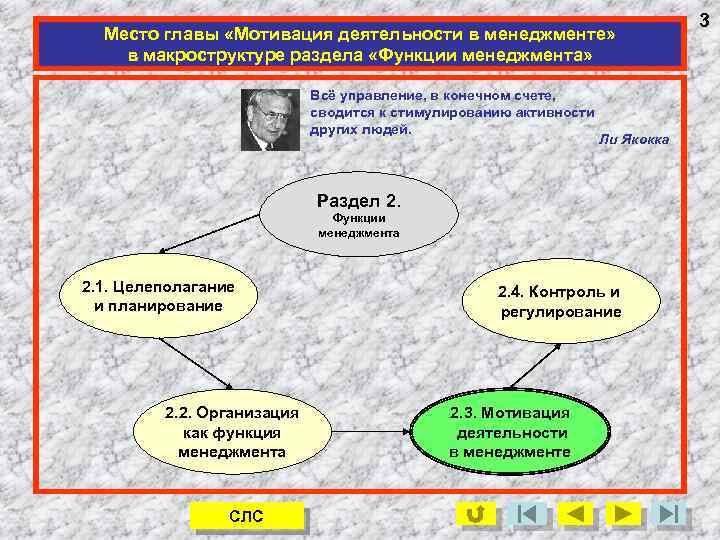 3

Место главы «Мотивация деятельности в менеджменте» в макроструктуре раздела «Функции менеджмента»

Всё управление, в конечном счете, сводится к стимулированию активности других людей.

Ли Якокка

Раздел 2.
Функции менеджмента

2.1. Целеполагание и планирование

2.4. Контроль и регулирование

2.2. Организация как функция менеджмента

2.3. Мотивация деятельности в менеджменте

СЛС